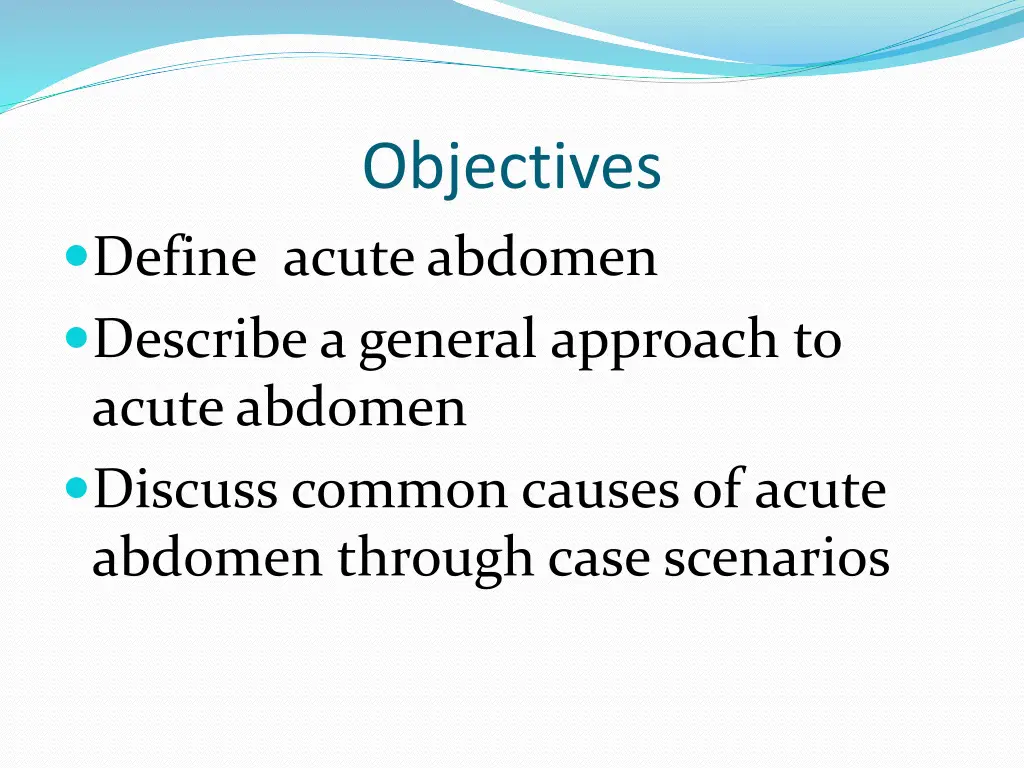 Objectives

Define acute abdomen

Describe a general approach to acute abdomen

Discuss common causes of acute abdomen through case scenarios